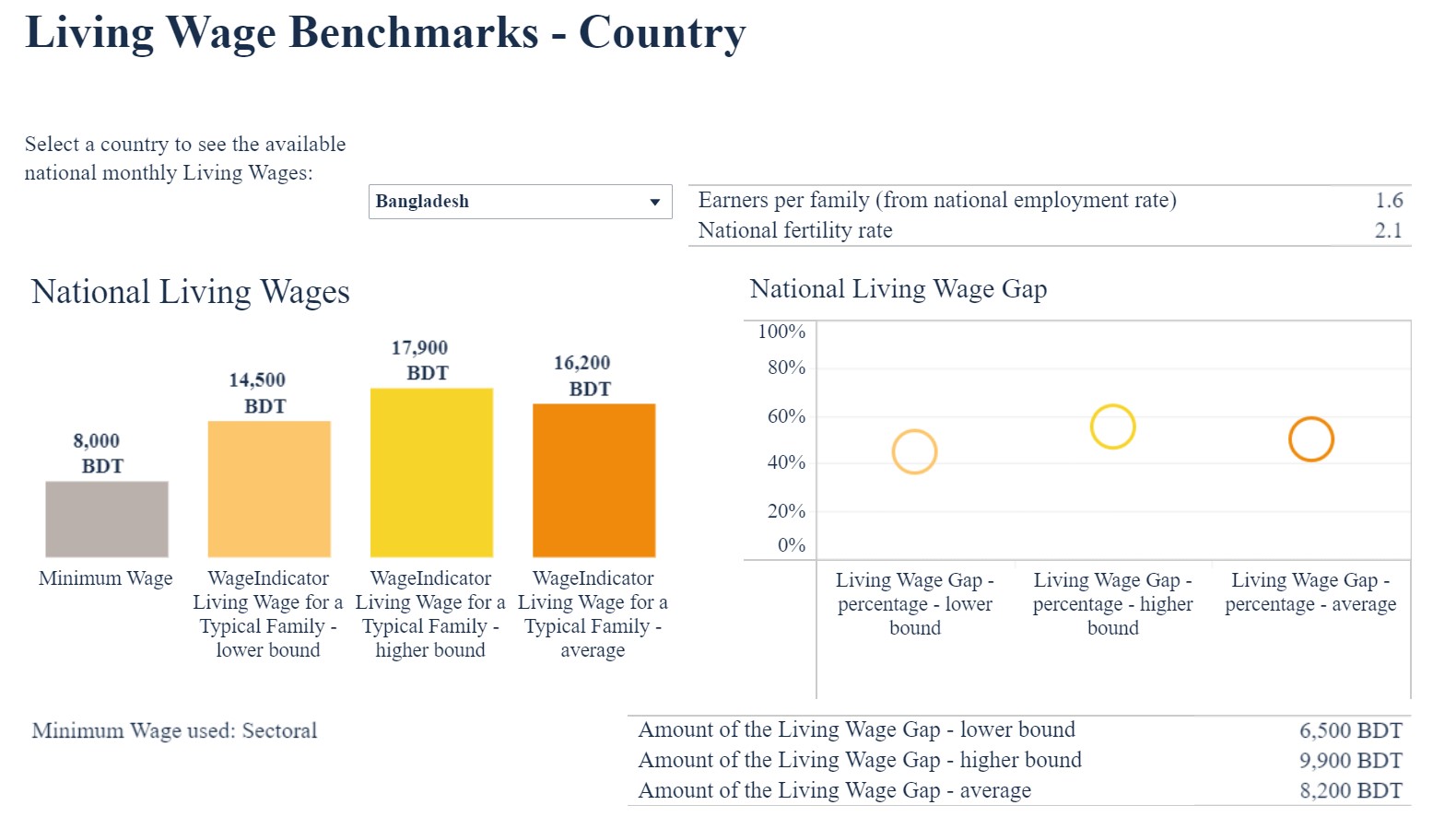 Living Wage Benchmarks - Country

Select a country to see the available national monthly Living Wages:

Bangladesh

| Earners per family (from national employment rate) | 1.6 |
|---|---|
| National fertility rate | 2.1 |

National Living Wages

8,000 BDT
14,500 BDT
17,900 BDT
16,200 BDT

Minimum Wage
WageIndicator Living Wage for a Typical Family - lower bound
WageIndicator Living Wage for a Typical Family - higher bound
WageIndicator Living Wage for a Typical Family - average

National Living Wage Gap

100%
80%
60%
40%
20%
0%

Living Wage Gap - percentage - lower bound
Living Wage Gap - percentage - higher bound
Living Wage Gap - percentage - average

Minimum Wage used: Sectoral

| Amount of the Living Wage Gap - lower bound | 6,500 BDT |
|---|---|
| Amount of the Living Wage Gap - higher bound | 9,900 BDT |
| Amount of the Living Wage Gap - average | 8,200 BDT |